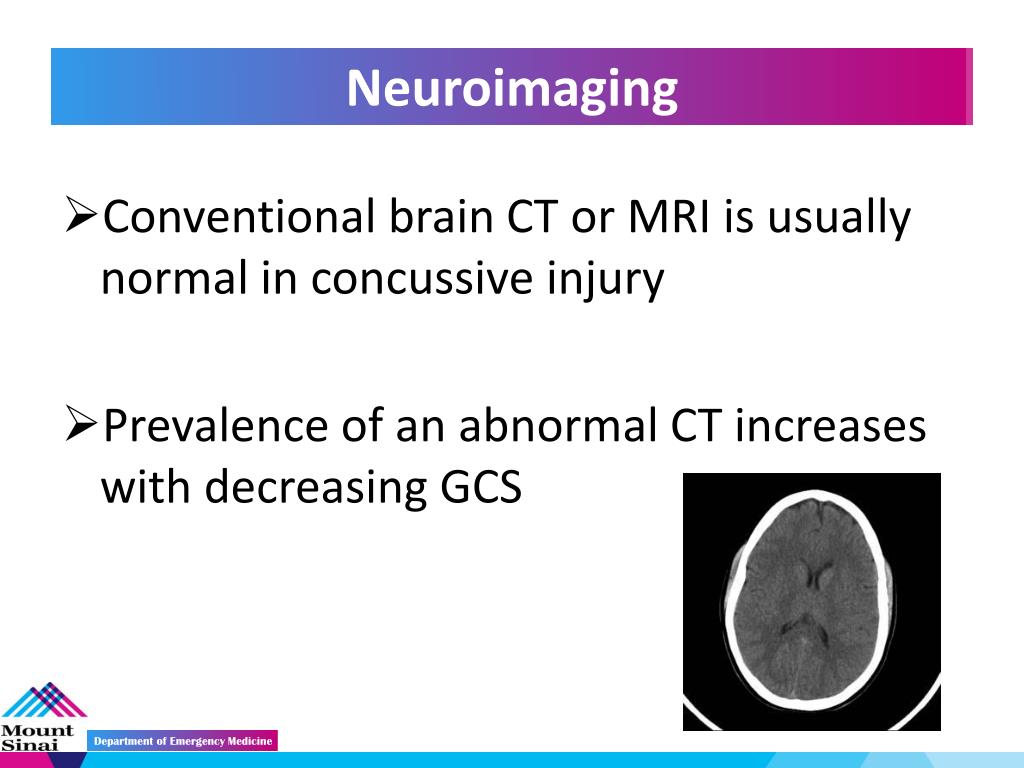 Neuroimaging

➢Conventional brain CT or MRI is usually normal in concussive injury

➢Prevalence of an abnormal CT increases with decreasing GCS

Mount Sinai

Department of Emergency Medicine